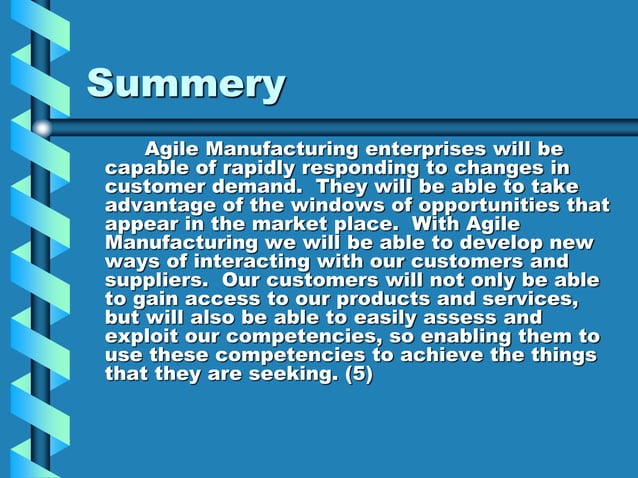 Summery

Agile Manufacturing enterprises will be capable of rapidly responding to changes in customer demand. They will be able to take advantage of the windows of opportunities that appear in the market place. With Agile Manufacturing we will be able to develop new ways of interacting with our customers and suppliers. Our customers will not only be able to gain access to our products and services, but will also be able to easily assess and exploit our competencies, so enabling them to use these competencies to achieve the things that they are seeking. (5)